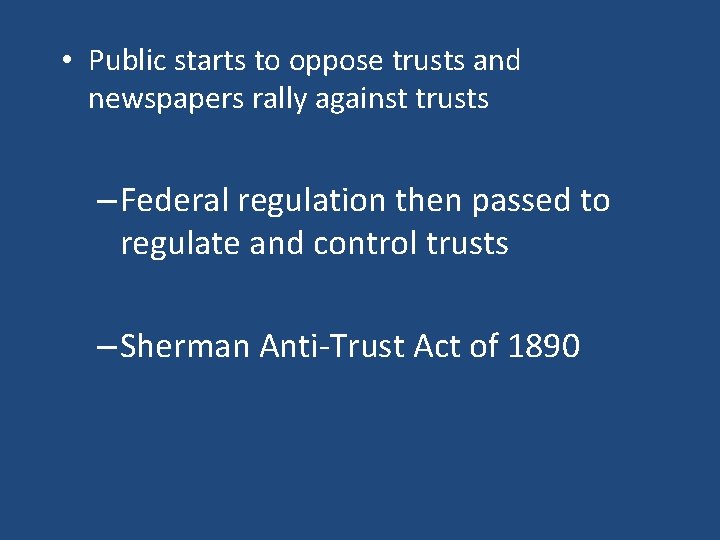 • Public starts to oppose trusts and newspapers rally against trusts

– Federal regulation then passed to regulate and control trusts

– Sherman Anti-Trust Act of 1890